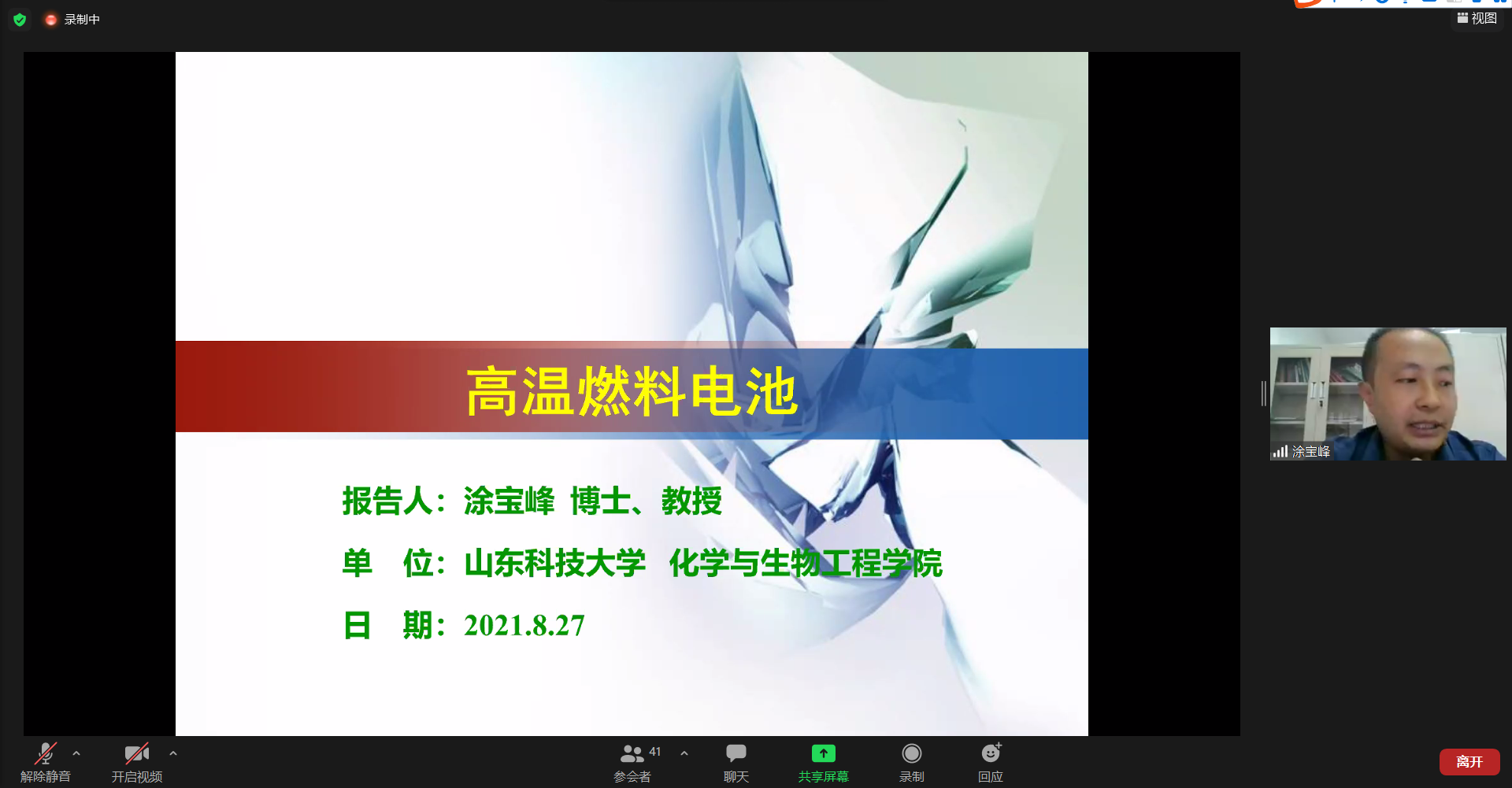 录制中

视图

高温燃料电池

报告人：涂宝峰 博士、教授

单 位：山东科技大学 化学与生物工程学院

日 期：2021.8.27

涂宝峰

解除静音 开启视频 41 参会者 聊天 共享屏幕 录制 回应 离开